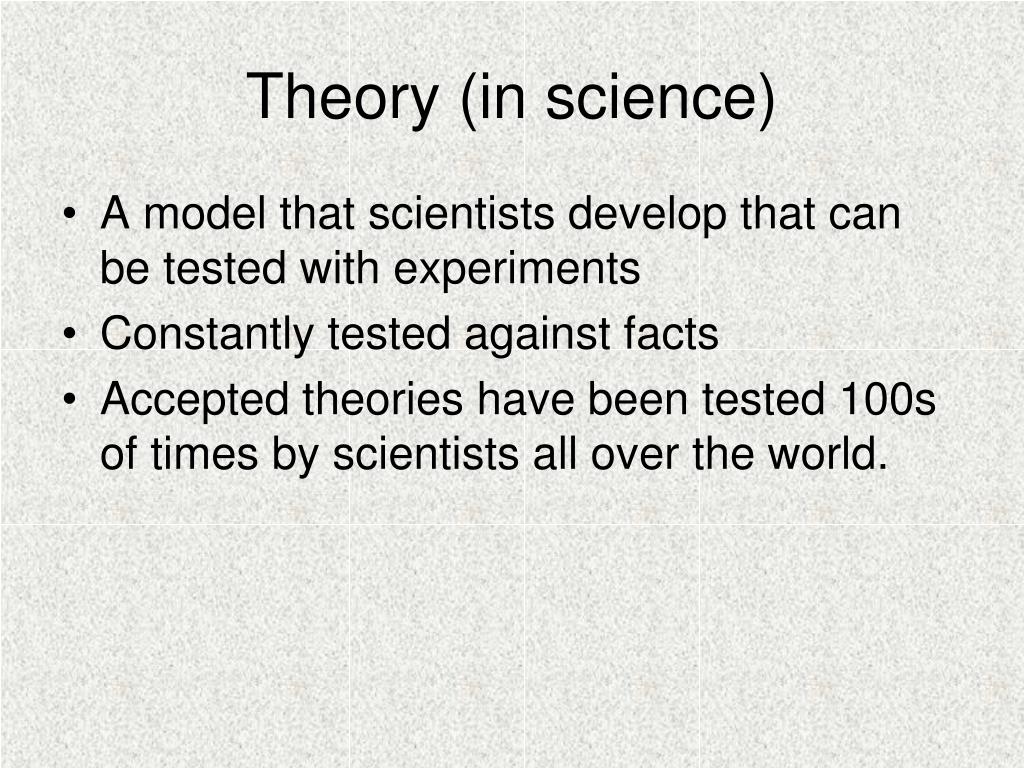 Theory (in science)

• A model that scientists develop that can be tested with experiments
• Constantly tested against facts
• Accepted theories have been tested 100s of times by scientists all over the world.